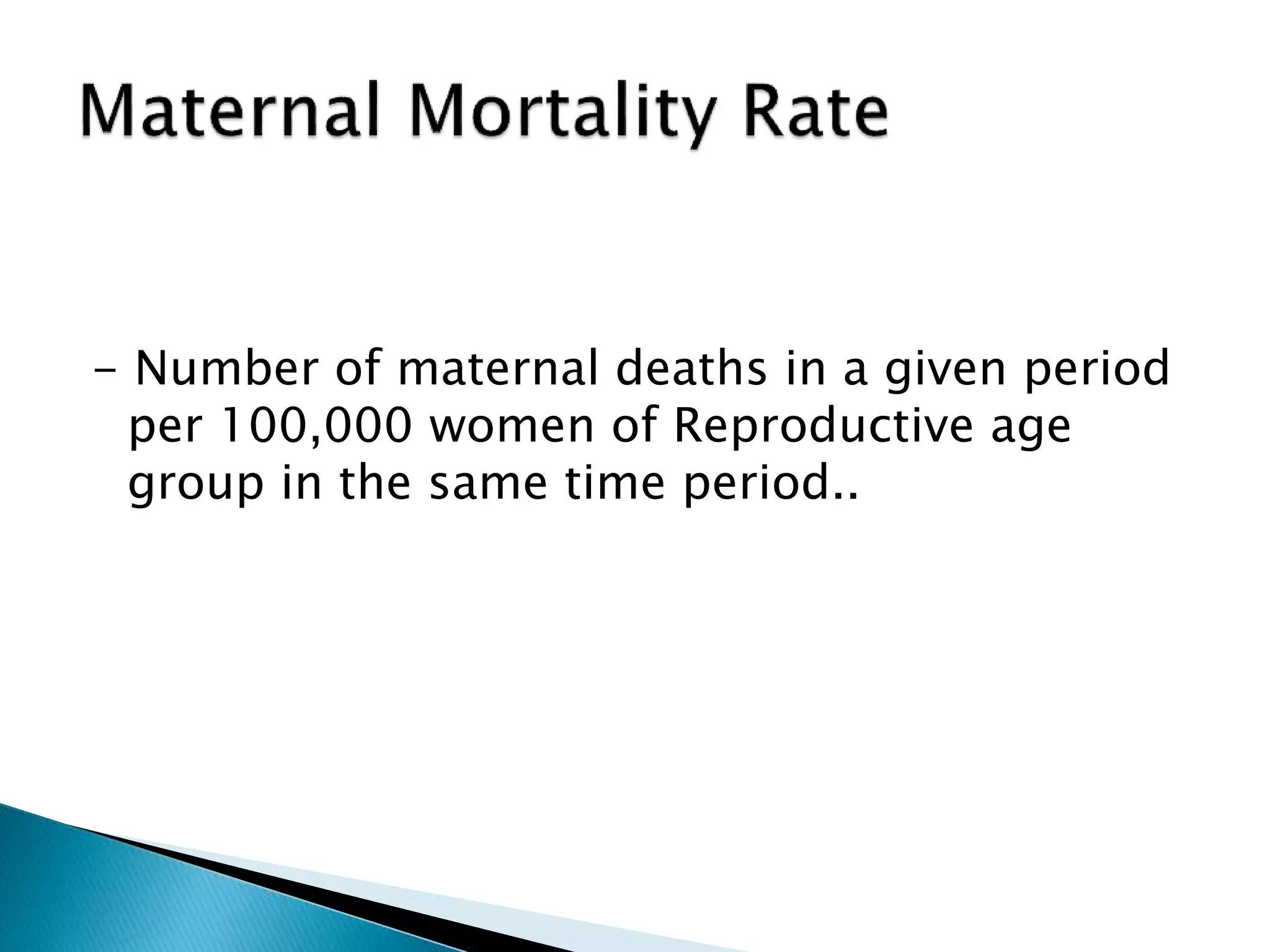 Maternal Mortality Rate

– Number of maternal deaths in a given period per 100,000 women of Reproductive age group in the same time period..